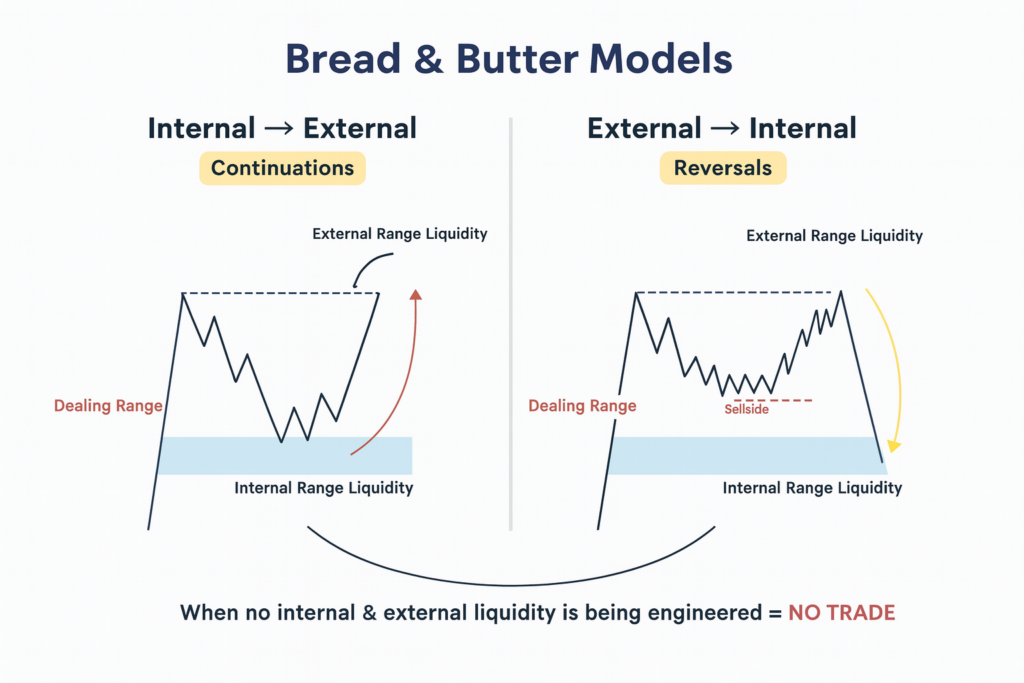 Bread & Butter Models

Internal → External

Continuations

External Range Liquidity

Dealing Range

Internal Range Liquidity

External → Internal

Reversals

External Range Liquidity

Dealing Range

Sellside

Internal Range Liquidity

When no internal & external liquidity is being engineered = NO TRADE